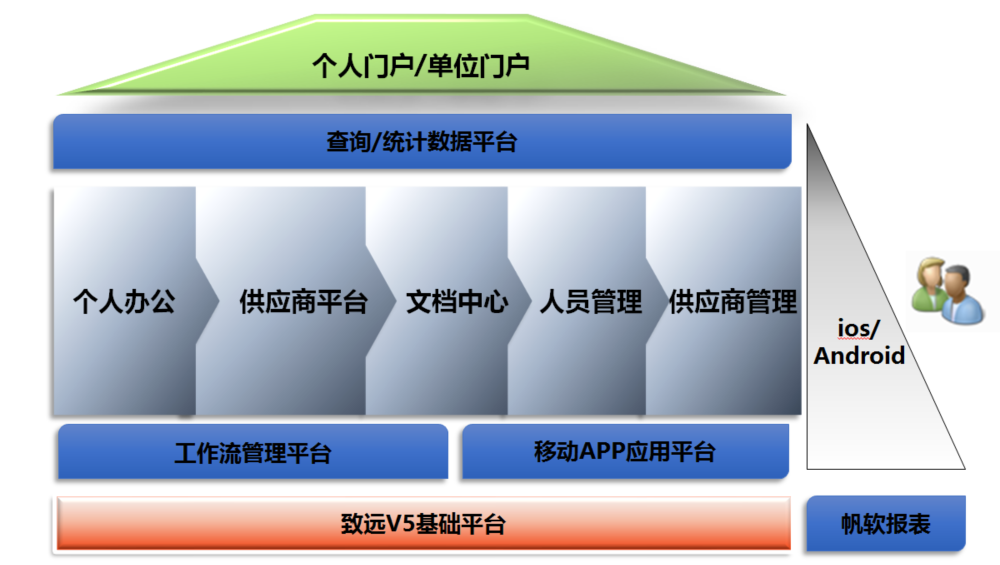 个人门户/单位门户

查询/统计数据平台

个人办公

供应商平台

文档中心

人员管理

供应商管理

ios/ Android

工作流管理平台

移动APP应用平台

致远V5基础平台

帆软报表